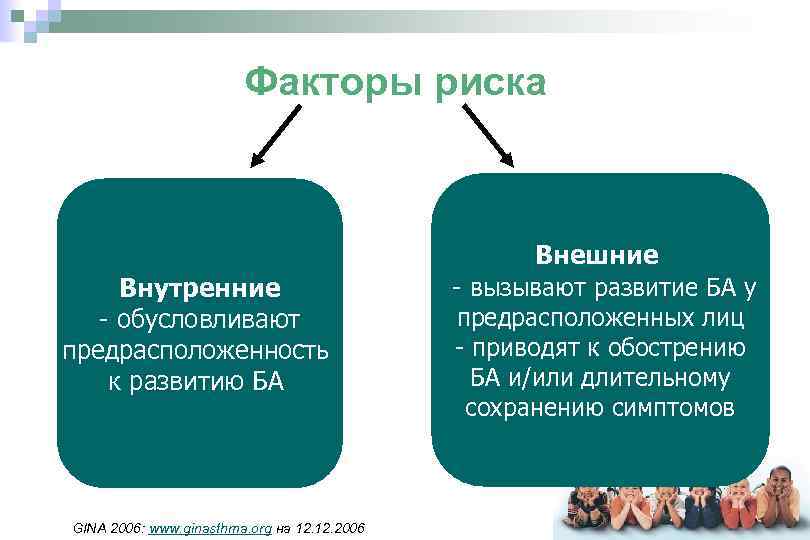 Факторы риска

Внутренние
- обусловливают предрасположенность к развитию БА

Внешние
- вызывают развитие БА у предрасположенных лиц
- приводят к обострению БА и/или длительному сохранению симптомов

GINA 2006: www.ginasthma.org на 12.12.2006